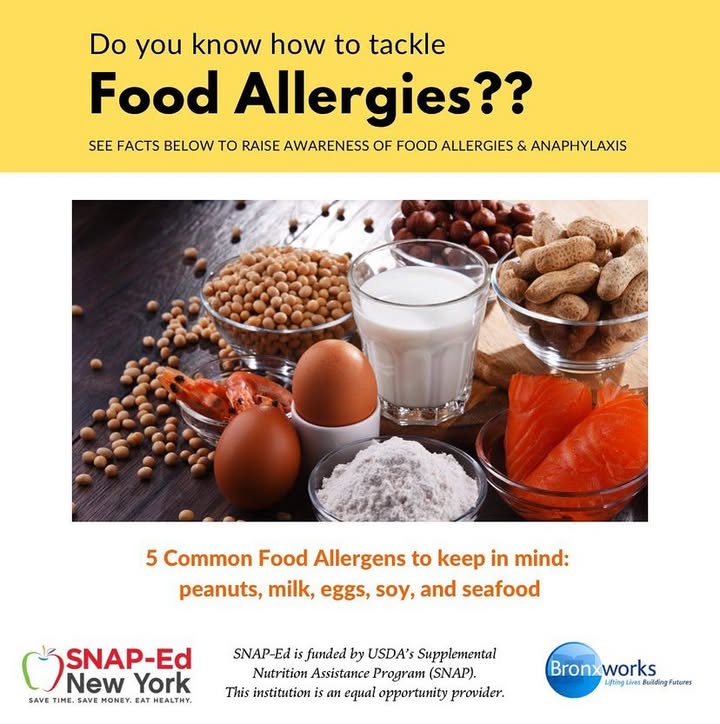 Do you know how to tackle
Food Allergies??
SEE FACTS BELOW TO RAISE AWARENESS OF FOOD ALLERGIES & ANAPHYLAXIS

5 Common Food Allergens to keep in mind: peanuts, milk, eggs, soy, and seafood

SNAP-Ed New York
SAVE TIME. SAVE MONEY. EAT HEALTHY.

SNAP-Ed is funded by USDA's Supplemental Nutrition Assistance Program (SNAP). This institution is an equal opportunity provider.

Bronxworks
Lifting Lives Building Futures